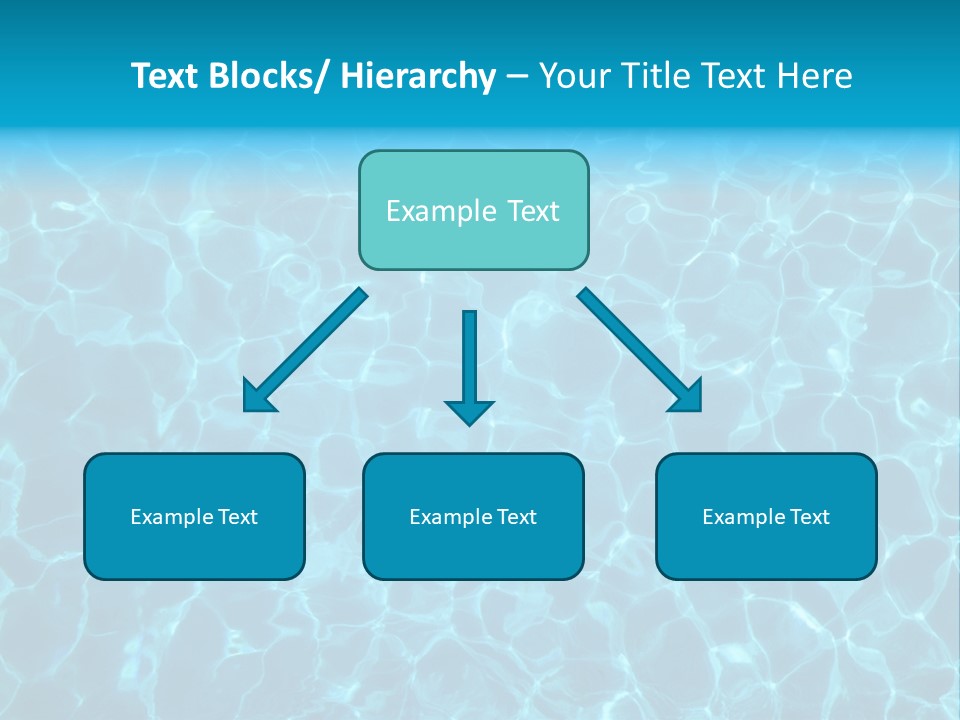 Text Blocks/ Hierarchy – Your Title Text Here

Example Text

Example Text

Example Text

Example Text